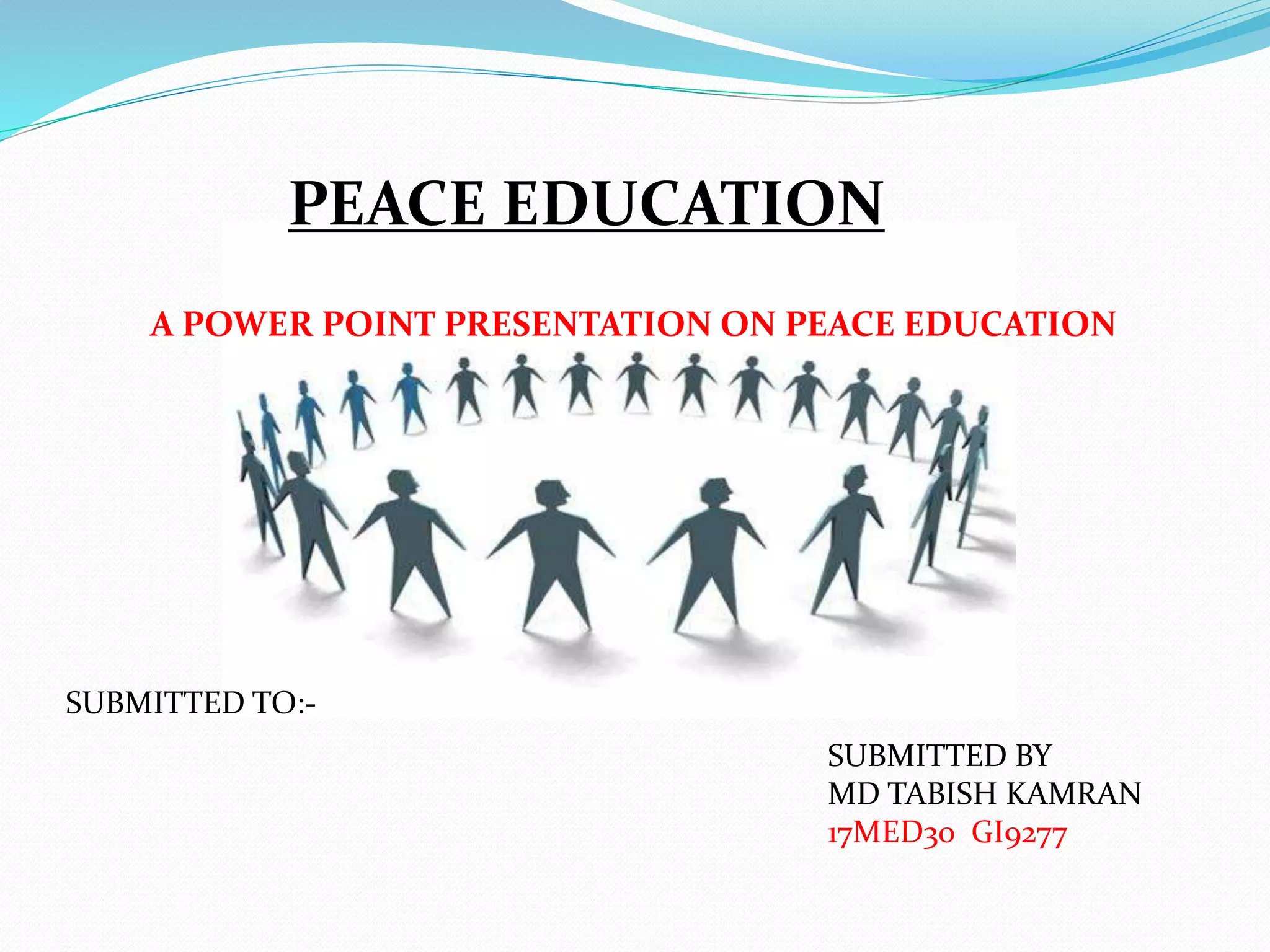 PEACE EDUCATION

A POWER POINT PRESENTATION ON PEACE EDUCATION

SUBMITTED TO:-

SUBMITTED BY
MD TABISH KAMRAN
17MED30 GI9277